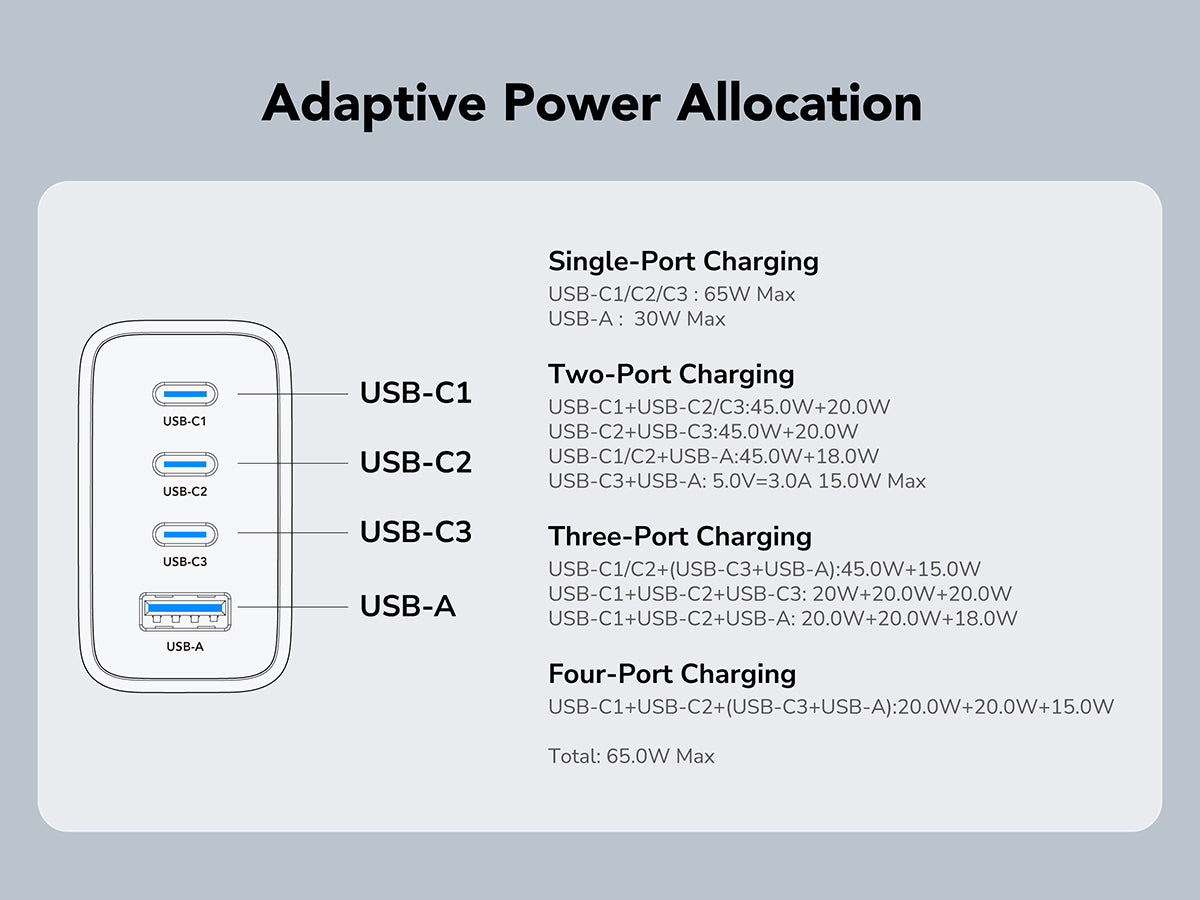 Adaptive Power Allocation

USB-C1
USB-C2
USB-C3
USB-A

USB-C1
USB-C2
USB-C3
USB-A

Single-Port Charging
USB-C1/C2/C3 : 65W Max
USB-A : 30W Max

Two-Port Charging
USB-C1+USB-C2/C3:45.0W+20.0W
USB-C2+USB-C3:45.0W+20.0W
USB-C1/C2+USB-A:45.0W+18.0W
USB-C3+USB-A: 5.0V=3.0A 15.0W Max

Three-Port Charging
USB-C1/C2+(USB-C3+USB-A):45.0W+15.0W
USB-C1+USB-C2+USB-C3: 20W+20.0W+20.0W
USB-C1+USB-C2+USB-A: 20.0W+20.0W+18.0W

Four-Port Charging
USB-C1+USB-C2+(USB-C3+USB-A):20.0W+20.0W+15.0W

Total: 65.0W Max